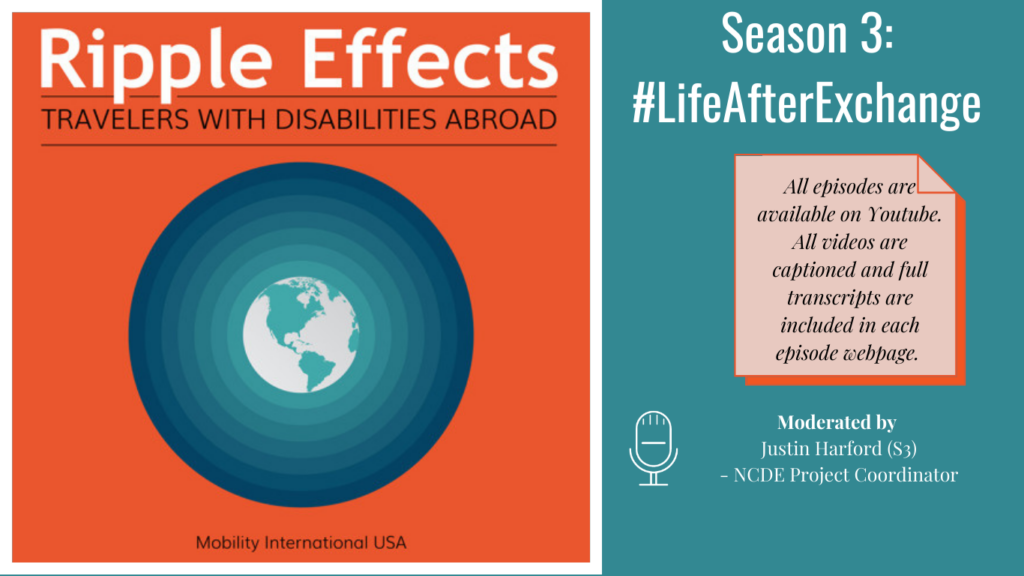 Ripple Effects
TRAVELERS WITH DISABILITIES ABROAD

Mobility International USA

Season 3:
#LifeAfterExchange

All episodes are available on Youtube. All videos are captioned and full transcripts are included in each episode webpage.

Moderated by
Justin Harford (S3)
- NCDE Project Coordinator